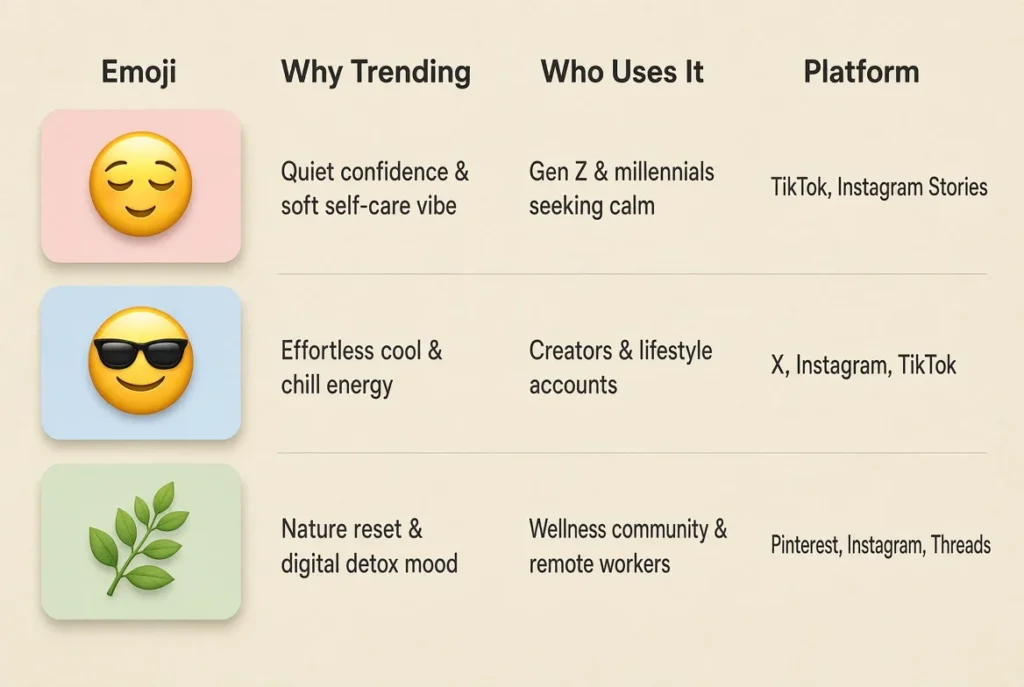 | Emoji | Why Trending | Who Uses It | Platform |
|---|---|---|---|
| 😌 | Quiet confidence & soft self-care vibe | Gen Z & millennials seeking calm | TikTok, Instagram Stories |
| 😎 | Effortless cool & chill energy | Creators & lifestyle accounts | X, Instagram, TikTok |
| 🌿 | Nature reset & digital detox mood | Wellness community & remote workers | Pinterest, Instagram, Threads |